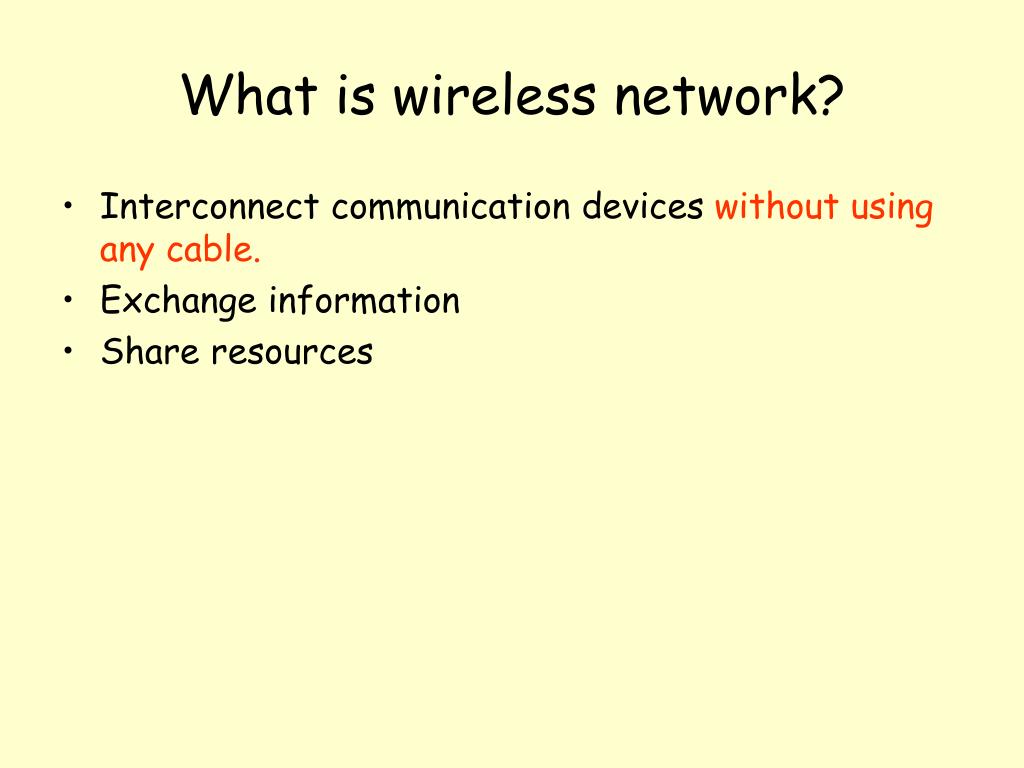 What is wireless network?

• Interconnect communication devices without using any cable.
• Exchange information
• Share resources